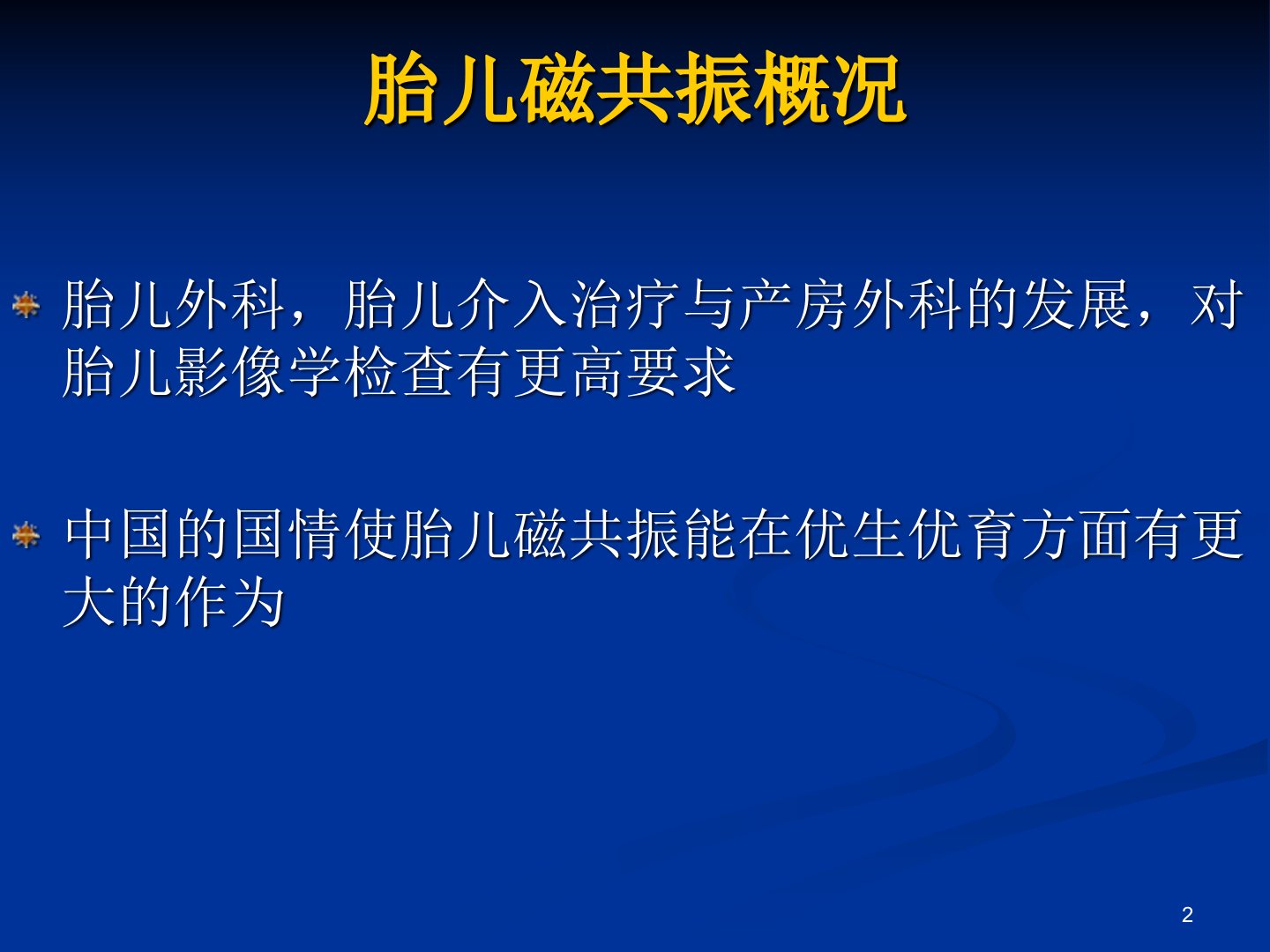 胎儿磁共振概况

胎儿外科，胎儿介入治疗与产房外科的发展，对胎儿影像学检查有更高要求

中国的国情使胎儿磁共振能在优生优育方面有更大的作为

2